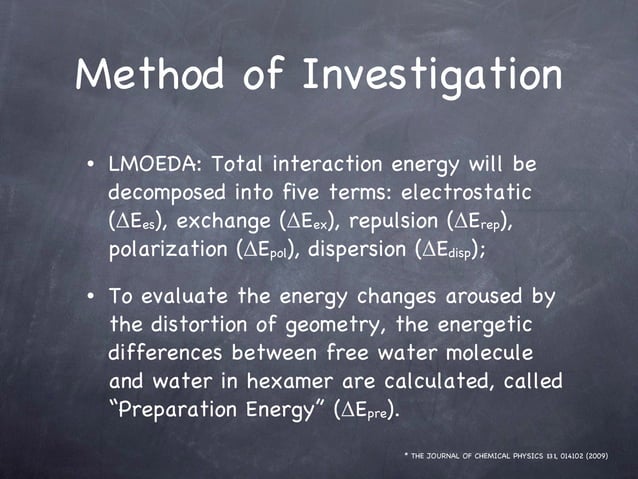 Method of Investigation

• LMOEDA: Total interaction energy will be decomposed into five terms: electrostatic ($\Delta E_{es}$), exchange ($\Delta E_{ex}$), repulsion ($\Delta E_{rep}$), polarization ($\Delta E_{pol}$), dispersion ($\Delta E_{disp}$);

• To evaluate the energy changes aroused by the distortion of geometry, the energetic differences between free water molecule and water in hexamer are calculated, called "Preparation Energy" ($\Delta E_{pre}$).

* THE JOURNAL OF CHEMICAL PHYSICS 131, 014102 (2009)